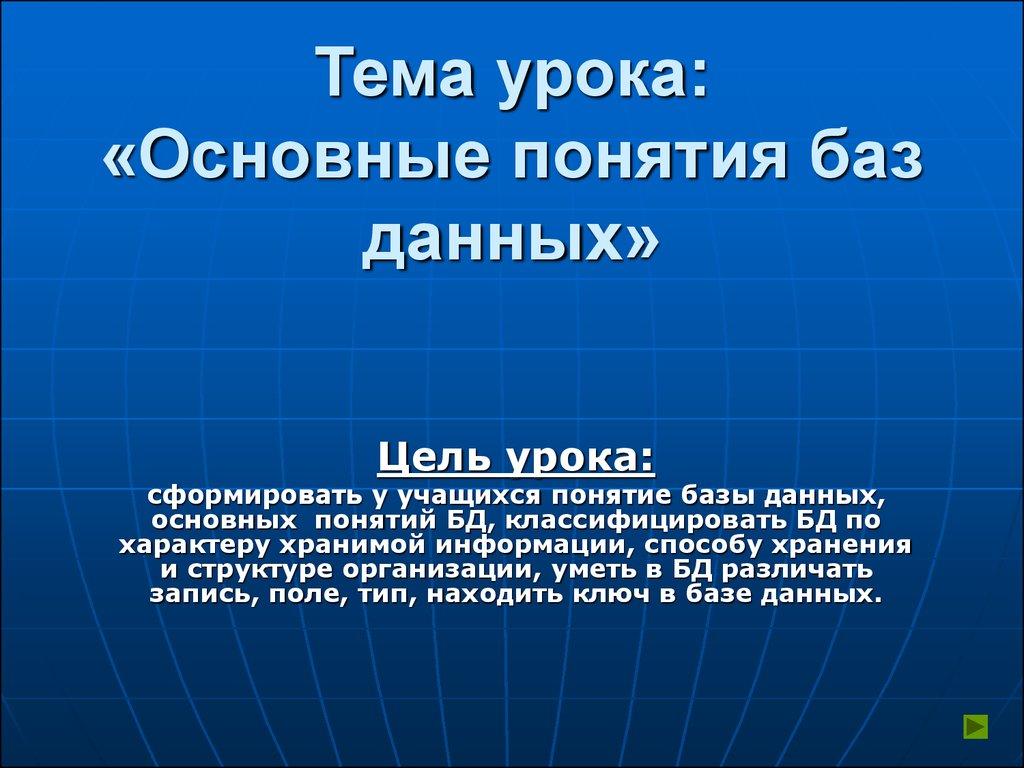 Тема урока:
«Основные понятия баз данных»

Цель урока:

сформировать у учащихся понятие базы данных, основных понятий БД, классифицировать БД по характеру хранимой информации, способу хранения и структуре организации, уметь в БД различать запись, поле, тип, находить ключ в базе данных.